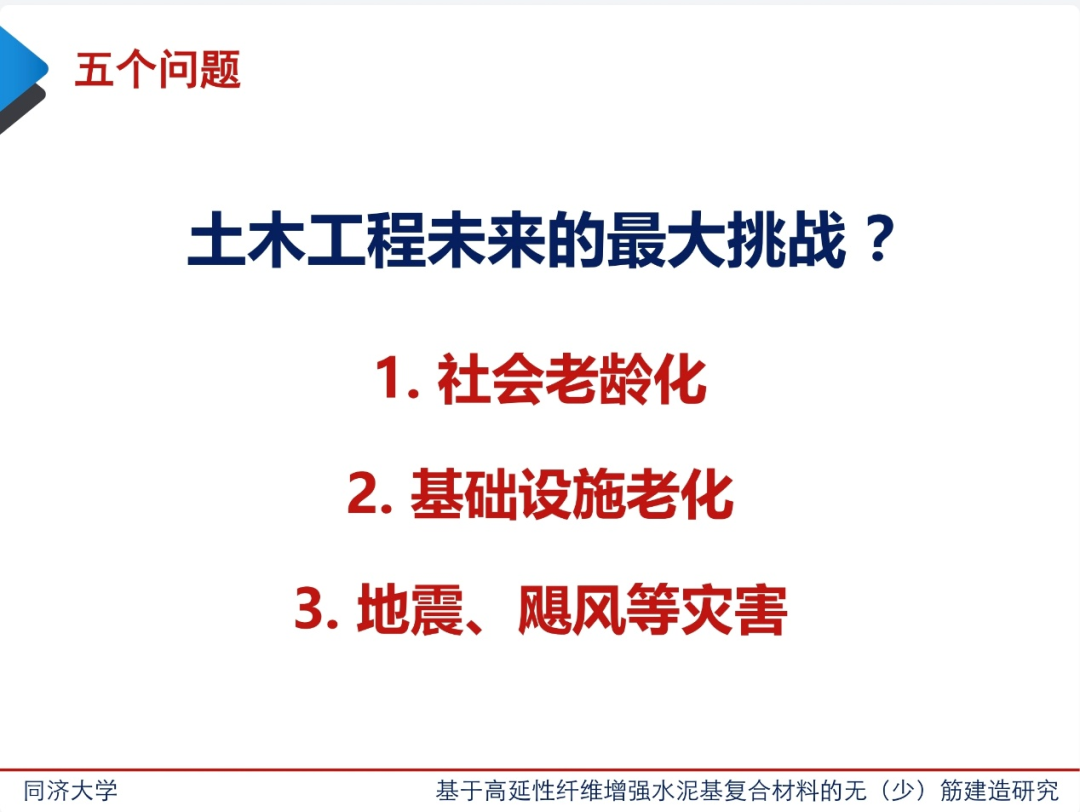 五个问题

土木工程未来的最大挑战？

1. 社会老龄化

2. 基础设施老化

3. 地震、飓风等灾害

同济大学

基于高延性纤维增强水泥基复合材料的无（少）筋建造研究